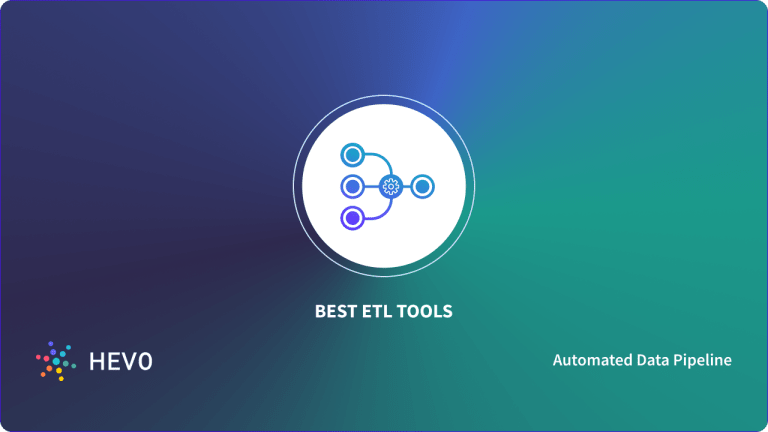 BEST ETL TOOLS

HEVO

Automated Data Pipeline